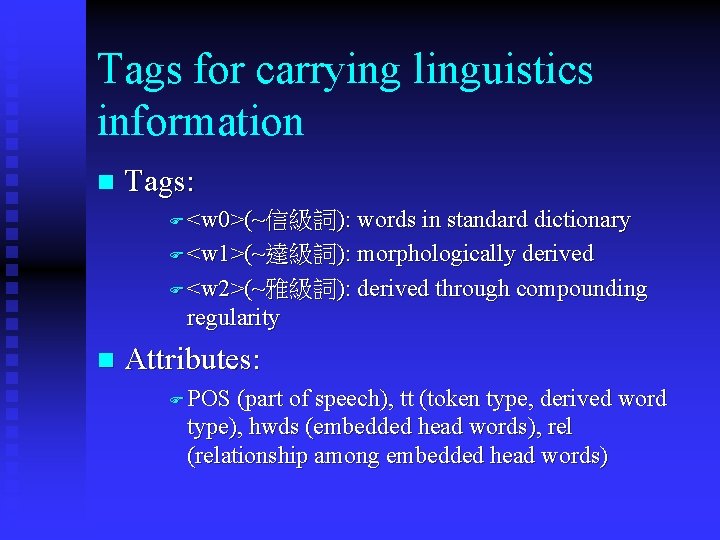 Tags for carrying linguistics information

Tags:

<w0>(~信級詞): words in standard dictionary

<w1>(~達級詞): morphologically derived

<w2>(~雅級詞): derived through compounding regularity

Attributes:

POS (part of speech), tt (token type, derived word type), hwds (embedded head words), rel (relationship among embedded head words)